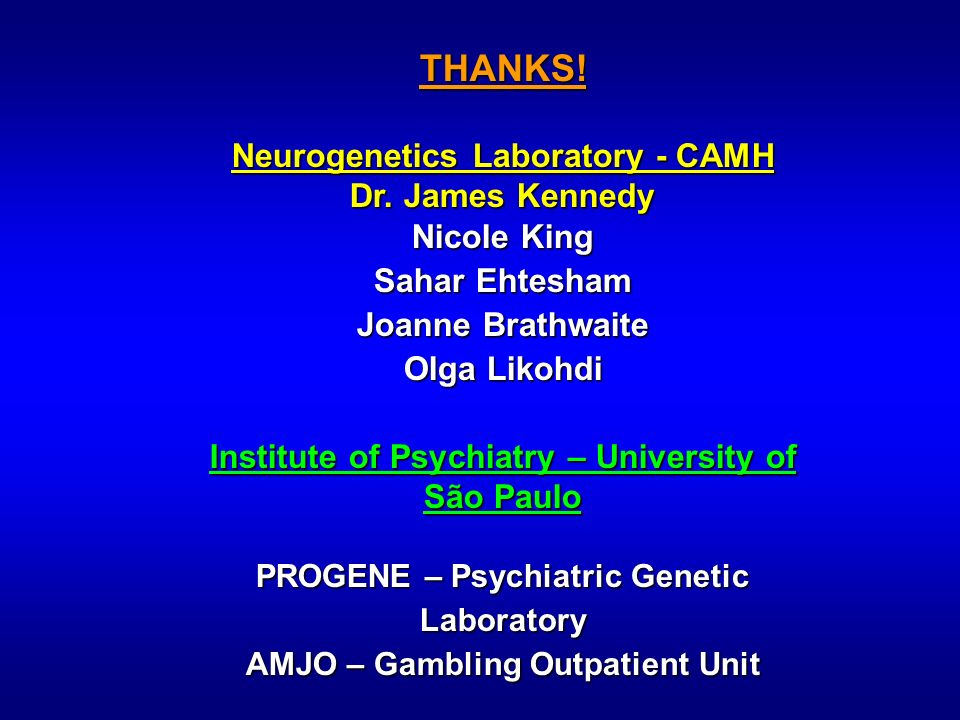 THANKS!

Neurogenetics Laboratory - CAMH
Dr. James Kennedy
Nicole King
Sahar Ehtesham
Joanne Brathwaite
Olga Likohdi

Institute of Psychiatry – University of São Paulo

PROGENE – Psychiatric Genetic Laboratory
AMJO – Gambling Outpatient Unit